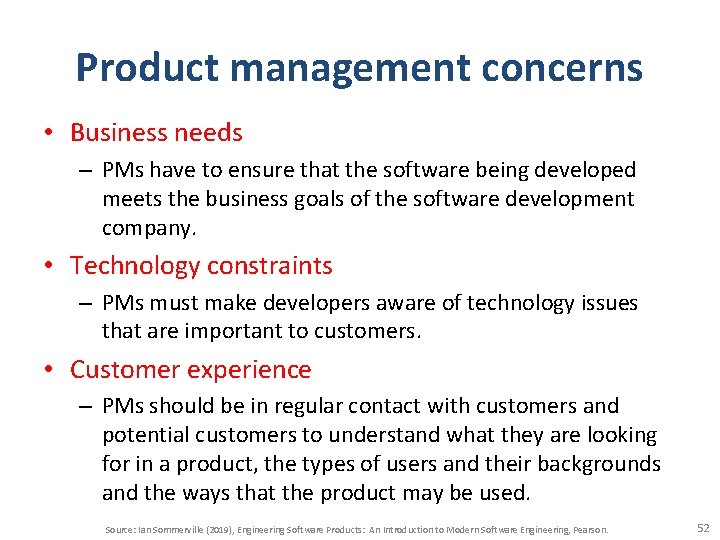 Product management concerns

• Business needs

– PMs have to ensure that the software being developed meets the business goals of the software development company.

• Technology constraints

– PMs must make developers aware of technology issues that are important to customers.

• Customer experience

– PMs should be in regular contact with customers and potential customers to understand what they are looking for in a product, the types of users and their backgrounds and the ways that the product may be used.

Source: Ian Sommerville (2019), Engineering Software Products: An Introduction to Modern Software Engineering, Pearson.

52